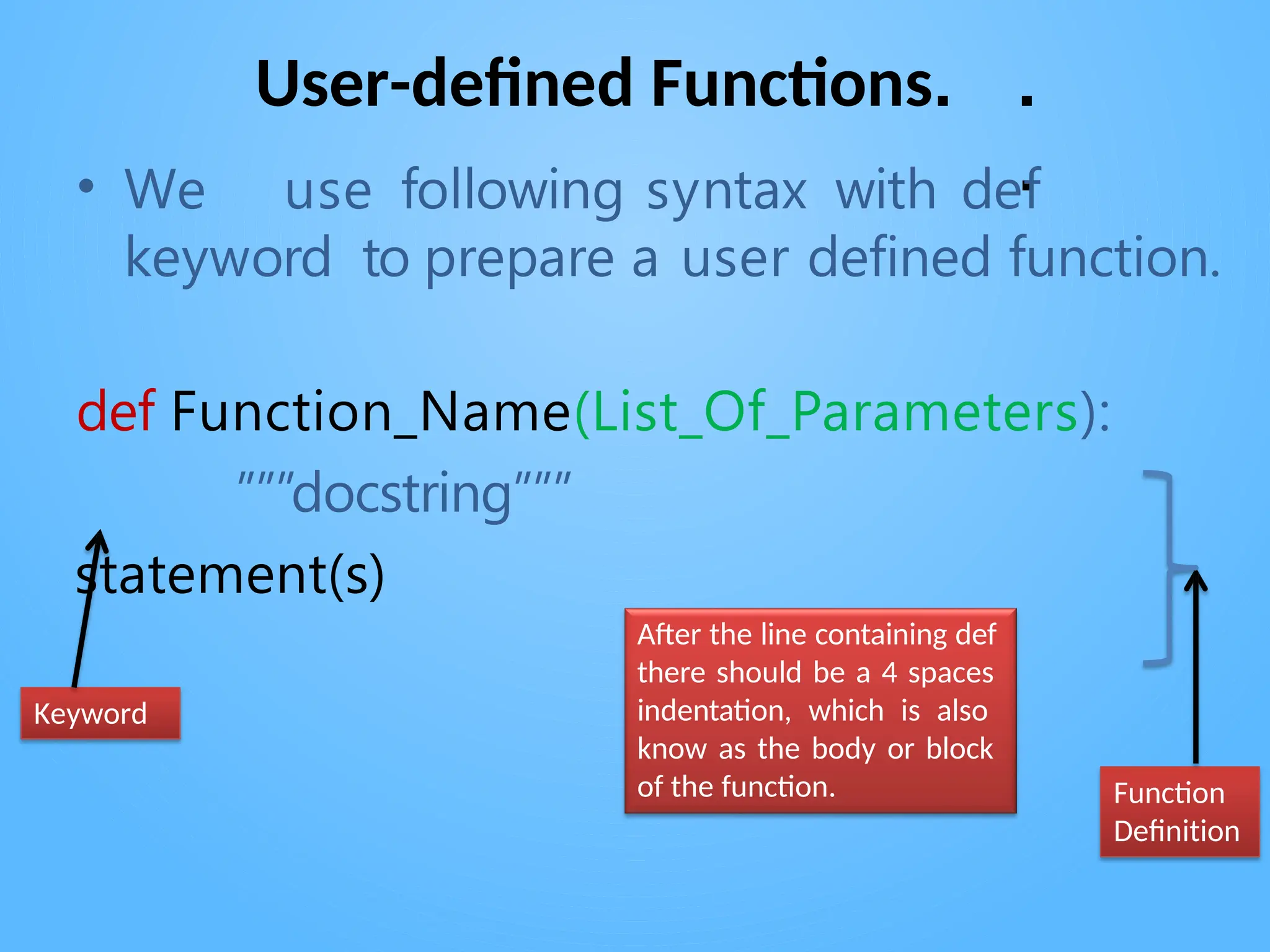 User-defined Functions. .

• We use following syntax with def keyword to prepare a user defined function.

def Function_Name(List_Of_Parameters):
"""docstring"""
statement(s)

Keyword

After the line containing def there should be a 4 spaces indentation, which is also know as the body or block of the function.

Function Definition